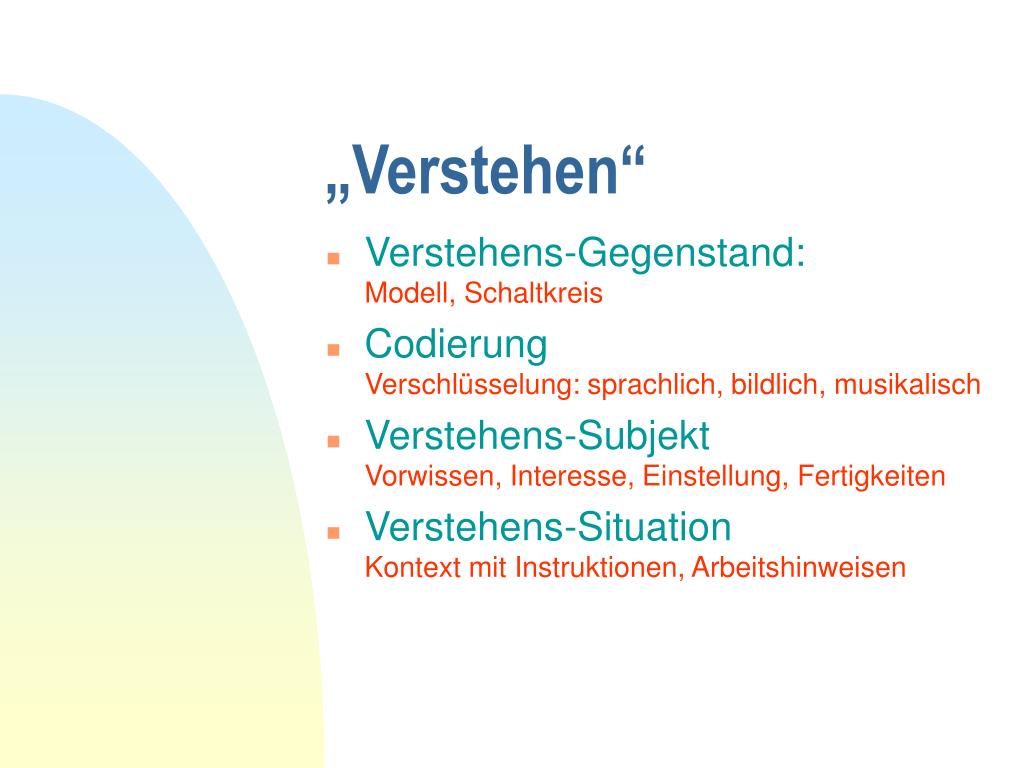 „Verstehen“

- Verstehens-Gegenstand:
Modell, Schaltkreis
- Codierung
Verschlüsselung: sprachlich, bildlich, musikalisch
- Verstehens-Subjekt
Vorwissen, Interesse, Einstellung, Fertigkeiten
- Verstehens-Situation
Kontext mit Instruktionen, Arbeitshinweisen